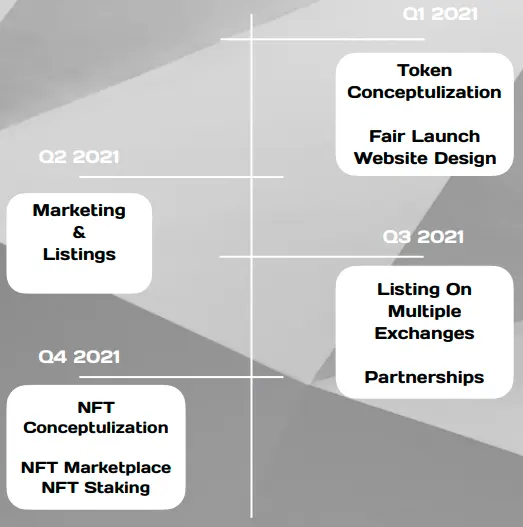 Q1 2021

Token Conceptulization

Fair Launch
Website Design

Q2 2021

Marketing & Listings

Q3 2021

Listing On Multiple Exchanges

Partnerships

Q4 2021

NFT Conceptulization

NFT Marketplace
NFT Staking